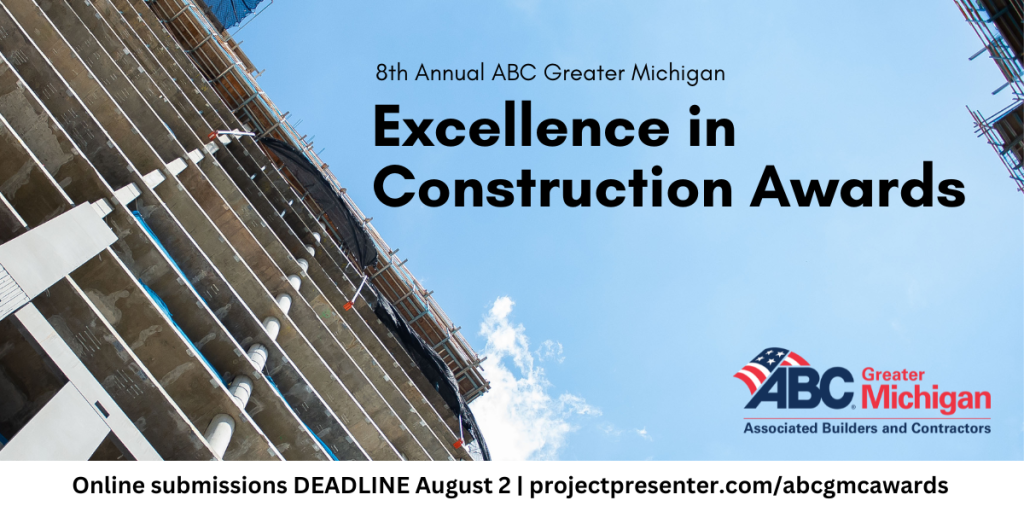 8th Annual ABC Greater Michigan

Excellence in Construction Awards

ABC Greater Michigan
Associated Builders and Contractors

Online submissions DEADLINE August 2 | projectpresenter.com/abcgmcawards